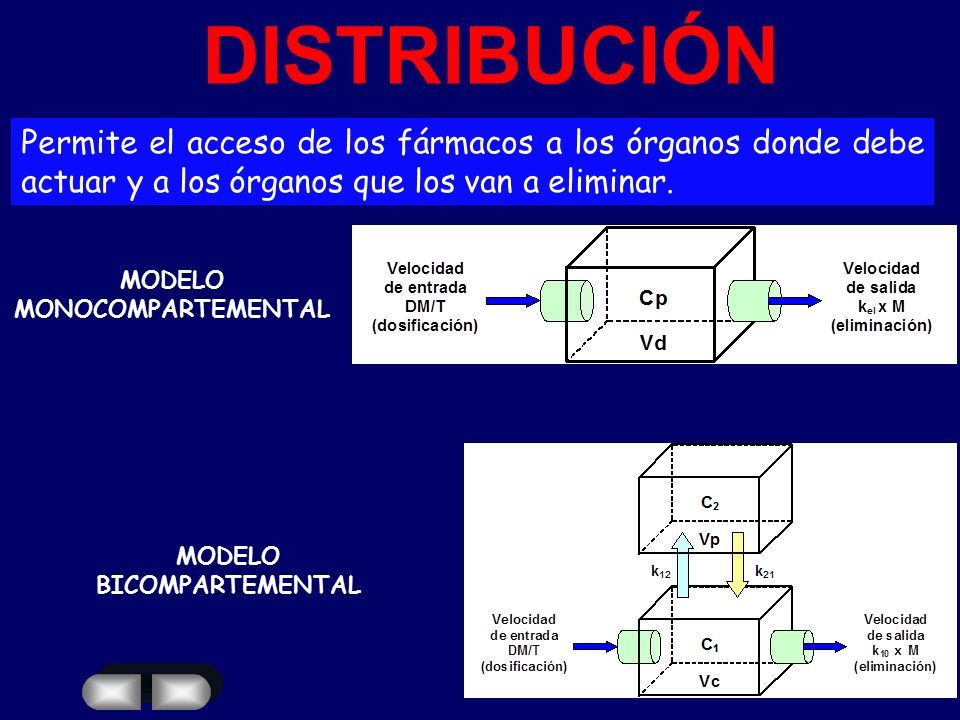 DISTRIBUCIÓN

Permite el acceso de los fármacos a los órganos donde debe actuar y a los órganos que los van a eliminar.

MODELO MONOCOMPARTEMENTAL

Velocidad de entrada DM/T (dosificación)

Cp

Vd

Velocidad de salida $k_{el}$ x M (eliminación)

MODELO BICOMPARTEMENTAL

$C_2$

Vp

$k_{12}$

$k_{21}$

Velocidad de entrada DM/T (dosificación)

$C_1$

Vc

Velocidad de salida $k_{10}$ x M (eliminación)